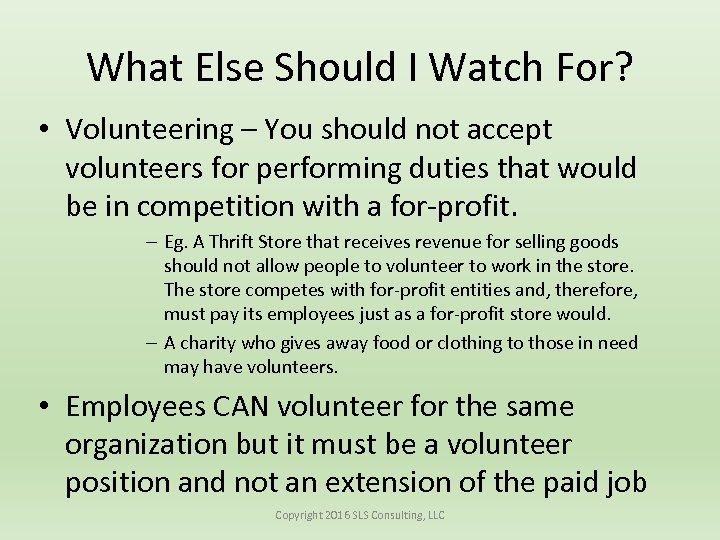 What Else Should I Watch For?

• Volunteering – You should not accept volunteers for performing duties that would be in competition with a for-profit.

– Eg. A Thrift Store that receives revenue for selling goods should not allow people to volunteer to work in the store. The store competes with for-profit entities and, therefore, must pay its employees just as a for-profit store would.

– A charity who gives away food or clothing to those in need may have volunteers.

• Employees CAN volunteer for the same organization but it must be a volunteer position and not an extension of the paid job

Copyright 2016 SLS Consulting, LLC